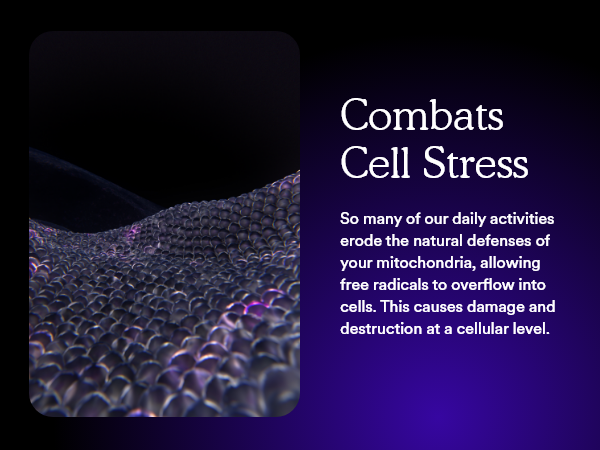 Combats
Cell Stress

So many of our daily activities erode the natural defenses of your mitochondria, allowing free radicals to overflow into cells. This causes damage and destruction at a cellular level.